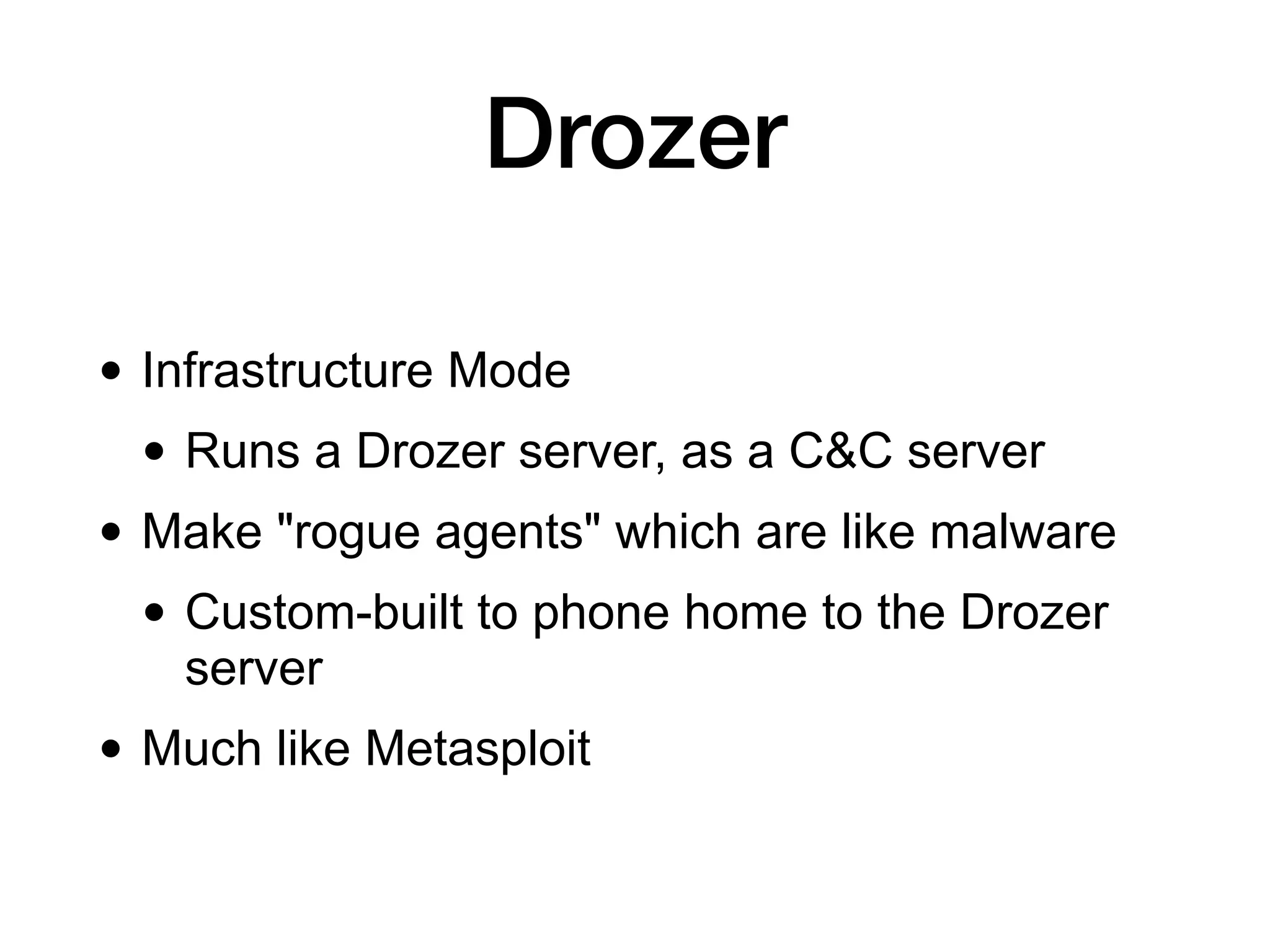 Drozer

• Infrastructure Mode
  • Runs a Drozer server, as a C&C server
• Make "rogue agents" which are like malware
  • Custom-built to phone home to the Drozer server
• Much like Metasploit